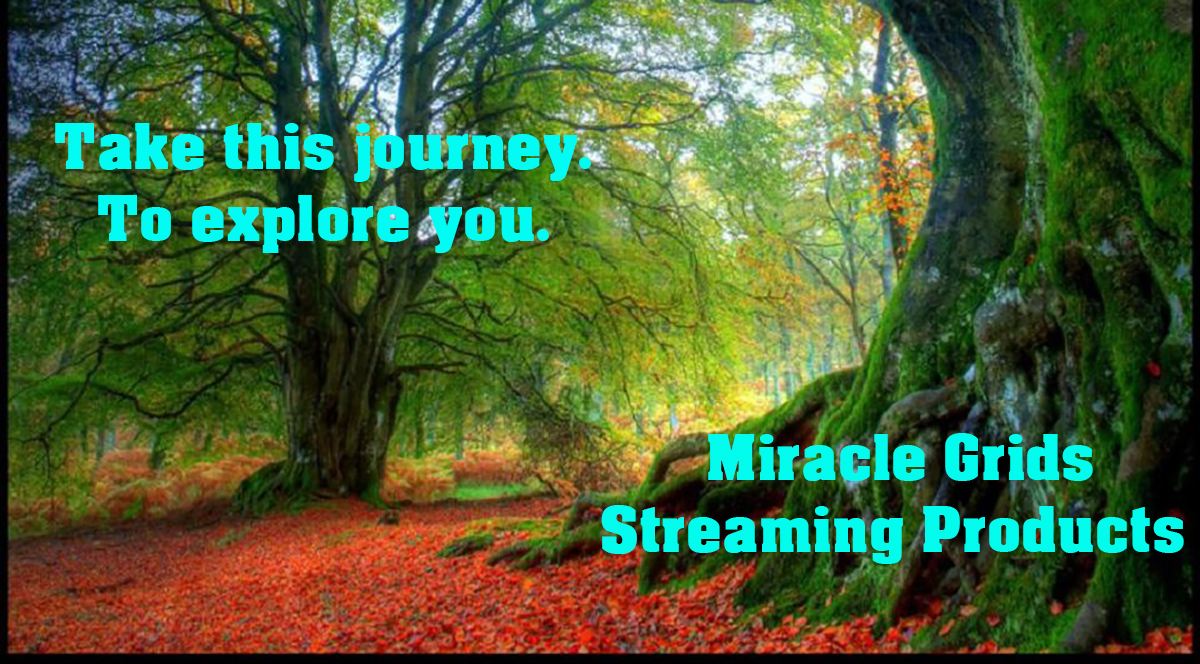 Take this journey.
To explore you.

Miracle Grids
Streaming Products